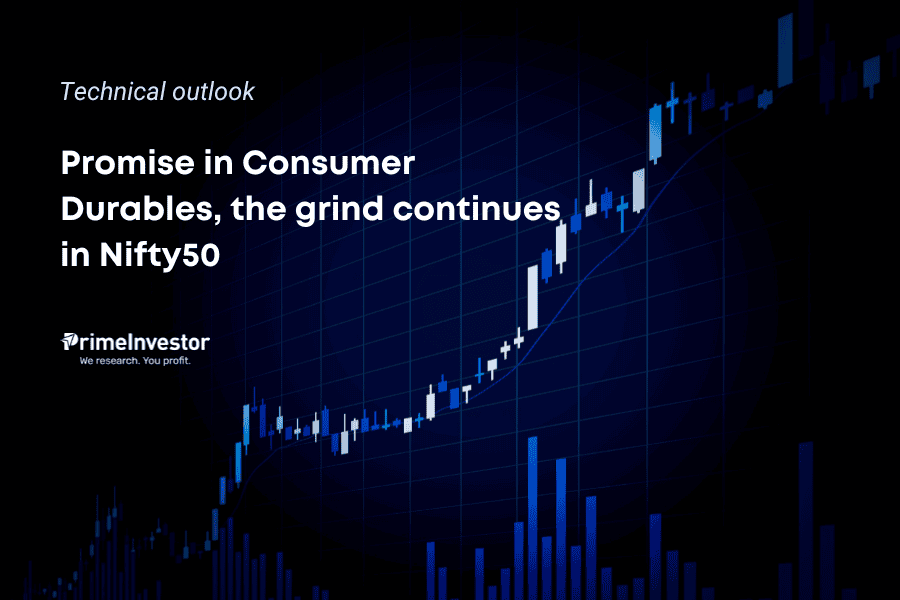 Technical outlook

Promise in Consumer Durables, the grind continues in Nifty50

PrimeInvestor
We research. You profit.